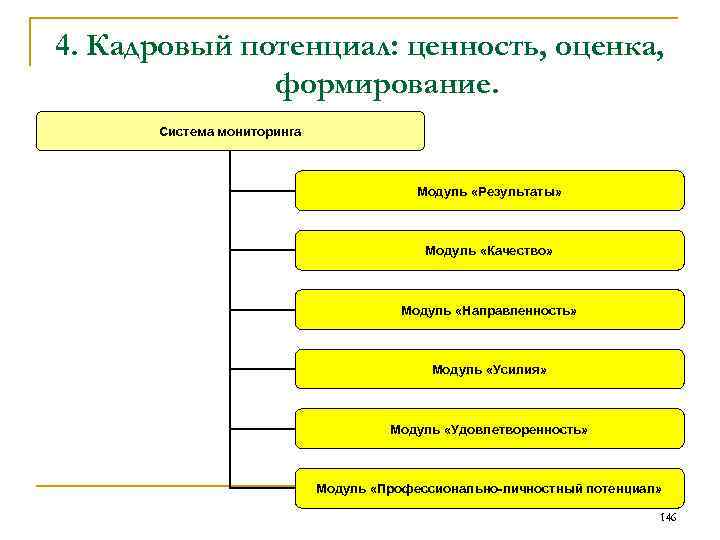 4. Кадровый потенциал: ценность, оценка, формирование.

Система мониторинга

Модуль «Результаты»

Модуль «Качество»

Модуль «Направленность»

Модуль «Усилия»

Модуль «Удовлетворенность»

Модуль «Профессионально-личностный потенциал»

146